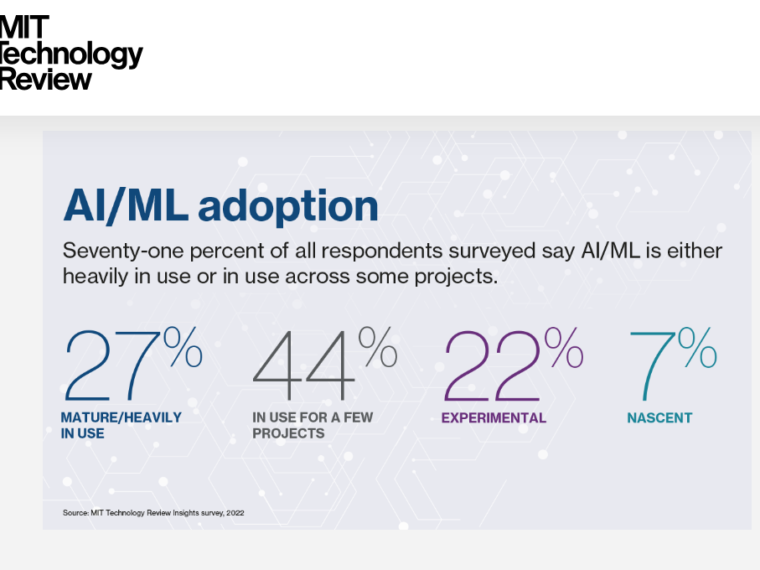 MIT
Technology
Review

AI/ML adoption

Seventy-one percent of all respondents surveyed say AI/ML is either heavily in use or in use across some projects.

27%
MATURE/HEAVILY IN USE

44%
IN USE FOR A FEW PROJECTS

22%
EXPERIMENTAL

7%
NASCENT

Source: MIT Technology Review Insights survey, 2022